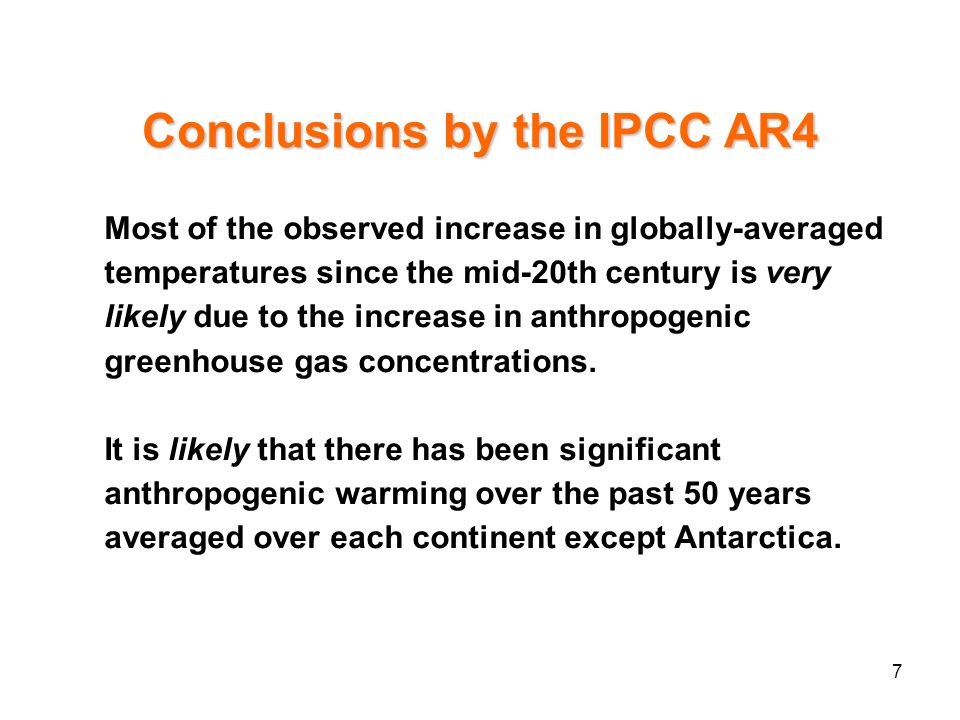 Conclusions by the IPCC AR4

Most of the observed increase in globally-averaged temperatures since the mid-20th century is very likely due to the increase in anthropogenic greenhouse gas concentrations.

It is likely that there has been significant anthropogenic warming over the past 50 years averaged over each continent except Antarctica.

7